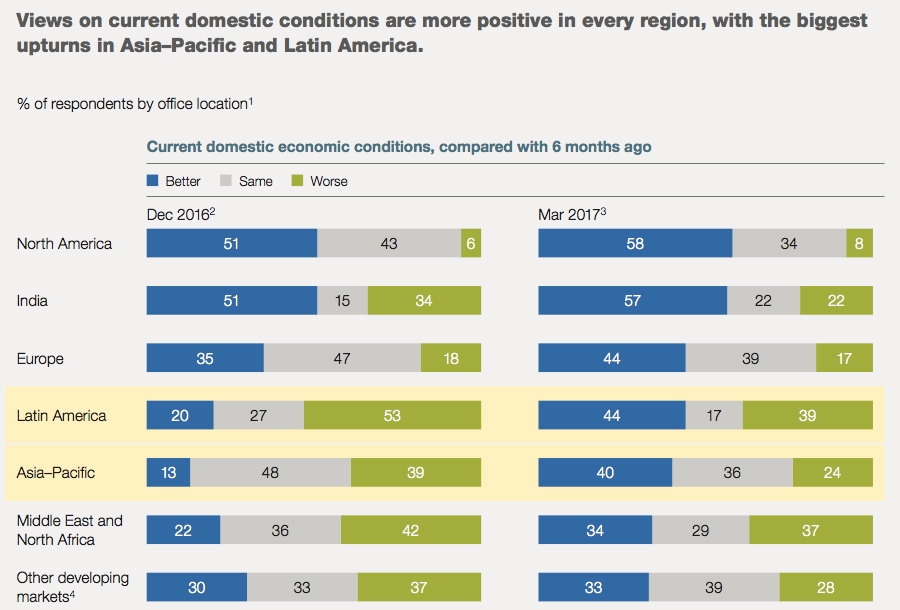 Views on current domestic conditions are more positive in every region, with the biggest upturns in Asia–Pacific and Latin America.

% of respondents by office location$^1$

Current domestic economic conditions, compared with 6 months ago

Better Same Worse

| | Dec 2016$^2$ | | | Mar 2017$^3$ | | |
|---|---|---|---|---|---|---|
| North America | 51 | 43 | 6 | 58 | 34 | 8 |
| India | 51 | 15 | 34 | 57 | 22 | 22 |
| Europe | 35 | 47 | 18 | 44 | 39 | 17 |
| Latin America | 20 | 27 | 53 | 44 | 17 | 39 |
| Asia–Pacific | 13 | 48 | 39 | 40 | 36 | 24 |
| Middle East and North Africa | 22 | 36 | 42 | 34 | 29 | 37 |
| Other developing markets$^4$ | 30 | 33 | 37 | 33 | 39 | 28 |